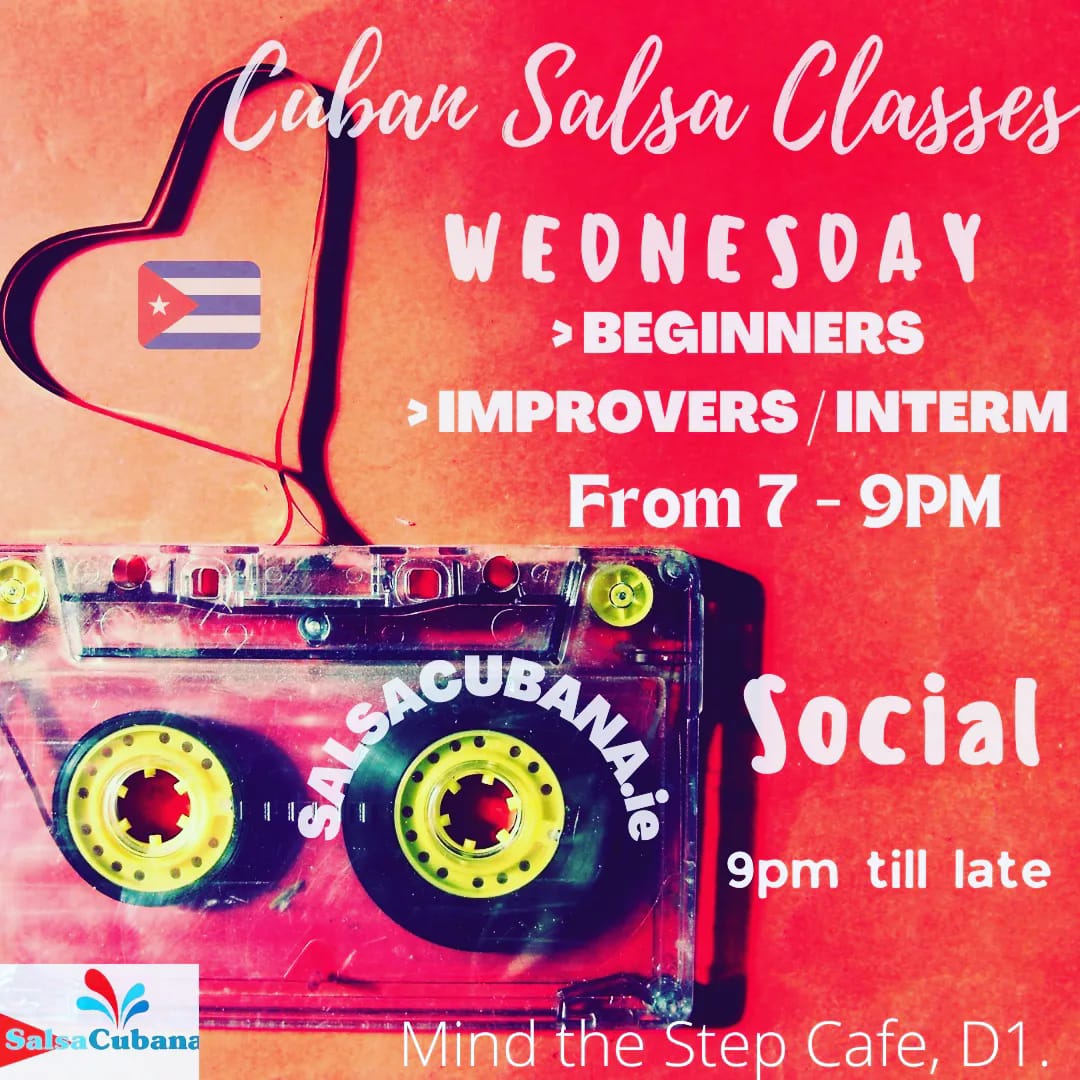 Cuban Salsa Classes

WEDNESDAY

>BEGINNERS

>IMPROVERS/INTERM

From 7 - 9PM

SALSACUBANA.ie

Social

9pm till late

SalsaCubana

Mind the Step Cafe, D1.